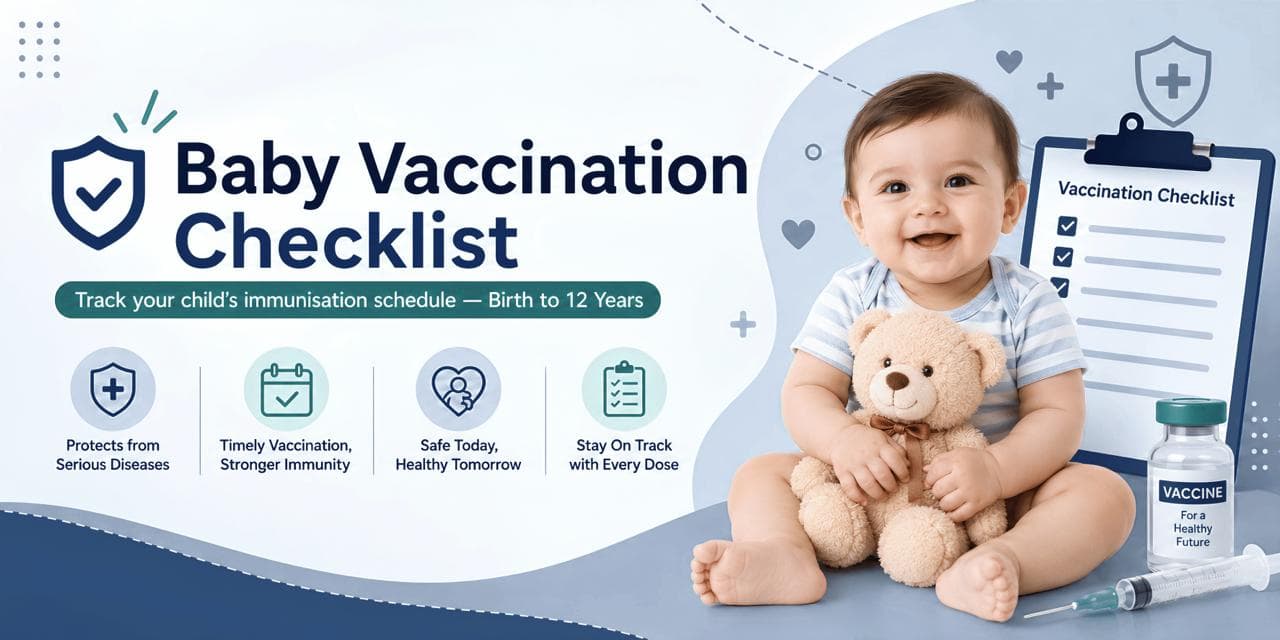 Baby Vaccination Checklist

Track your child's immunisation schedule — Birth to 12 Years

Protects from Serious Diseases

Timely Vaccination, Stronger Immunity

Safe Today, Healthy Tomorrow

Stay On Track with Every Dose

Vaccination Checklist

VACCINE
For a Healthy Future